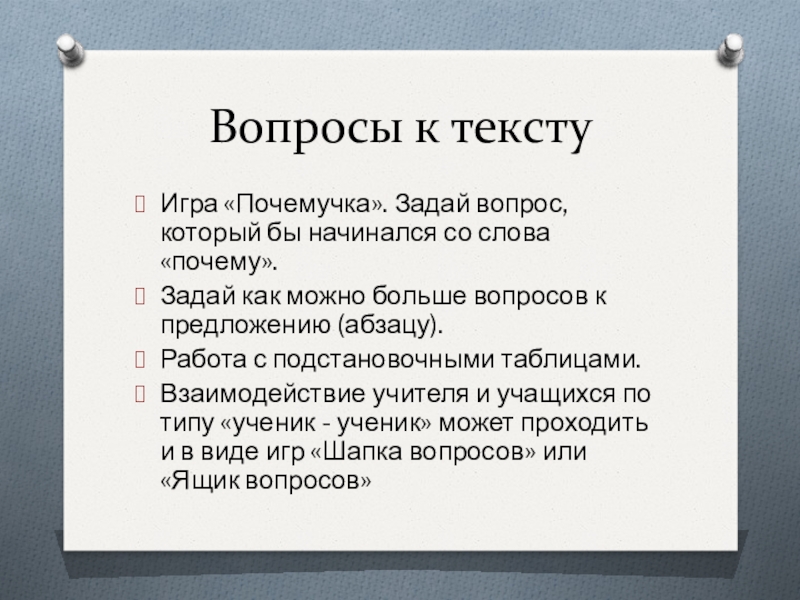 Вопросы к тексту

Игра «Почемучка». Задай вопрос, который бы начинался со слова «почему».

Задай как можно больше вопросов к предложению (абзацу).

Работа с подстановочными таблицами.

Взаимодействие учителя и учащихся по типу «ученик - ученик» может проходить и в виде игр «Шапка вопросов» или «Ящик вопросов»